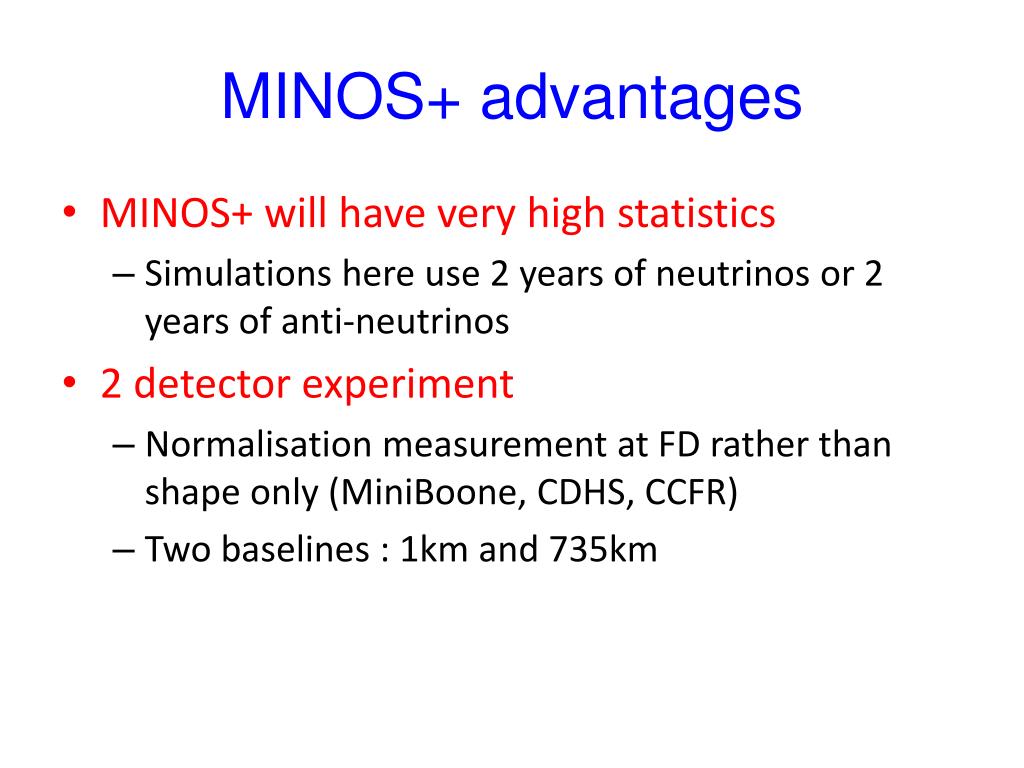 MINOS+ advantages

• MINOS+ will have very high statistics
– Simulations here use 2 years of neutrinos or 2 years of anti-neutrinos

• 2 detector experiment
– Normalisation measurement at FD rather than shape only (MiniBoone, CDHS, CCFR)
– Two baselines : 1km and 735km